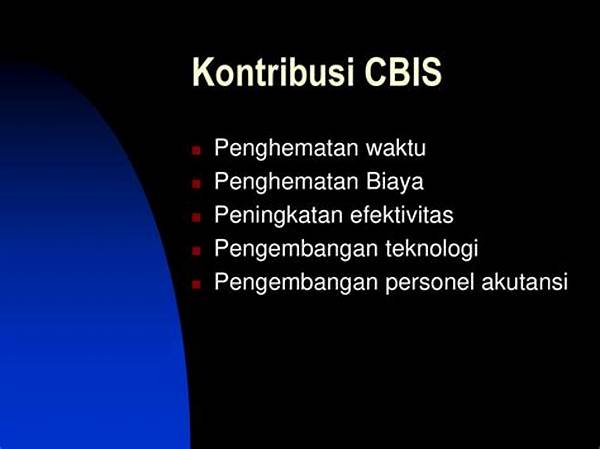 Kontribusi CBIS

- Penghematan waktu
- Penghematan Biaya
- Peningkatan efektivitas
- Pengembangan teknologi
- Pengembangan personel akutansi